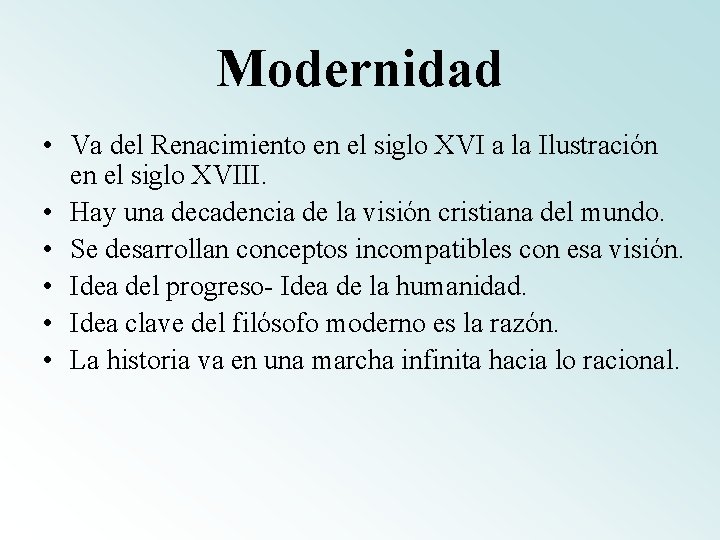 Modernidad

• Va del Renacimiento en el siglo XVI a la Ilustración en el siglo XVIII.
• Hay una decadencia de la visión cristiana del mundo.
• Se desarrollan conceptos incompatibles con esa visión.
• Idea del progreso- Idea de la humanidad.
• Idea clave del filósofo moderno es la razón.
• La historia va en una marcha infinita hacia lo racional.